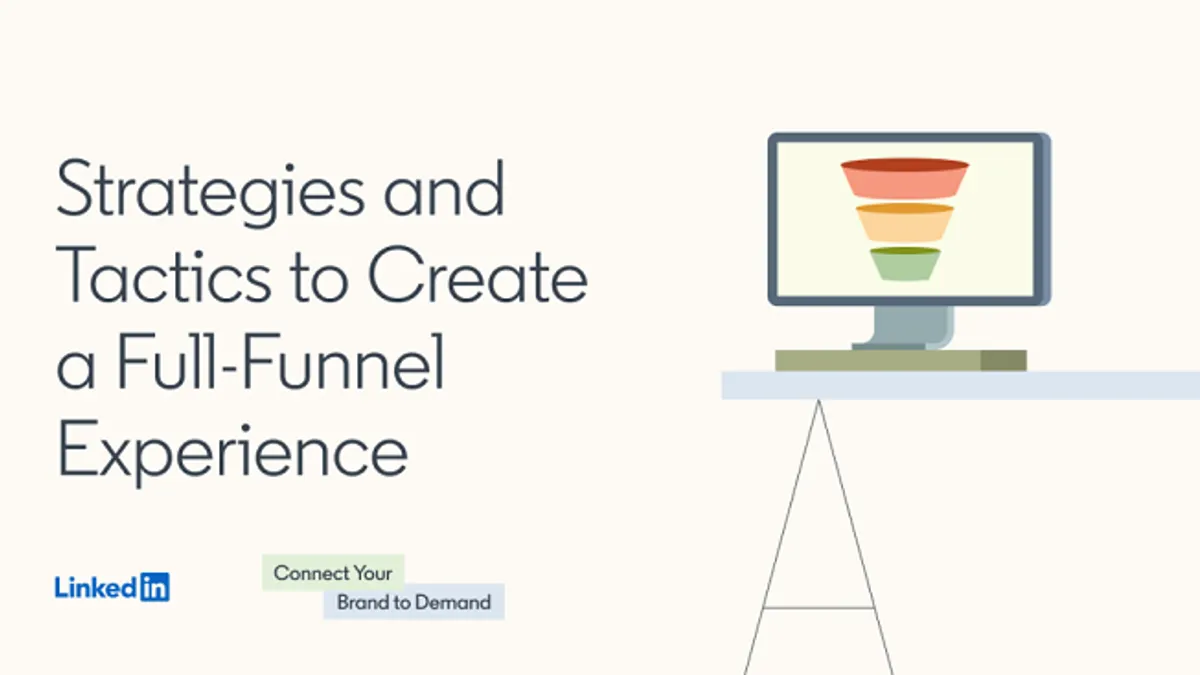 Strategies and Tactics to Create a Full-Funnel Experience

LinkedIn

Connect Your Brand to Demand